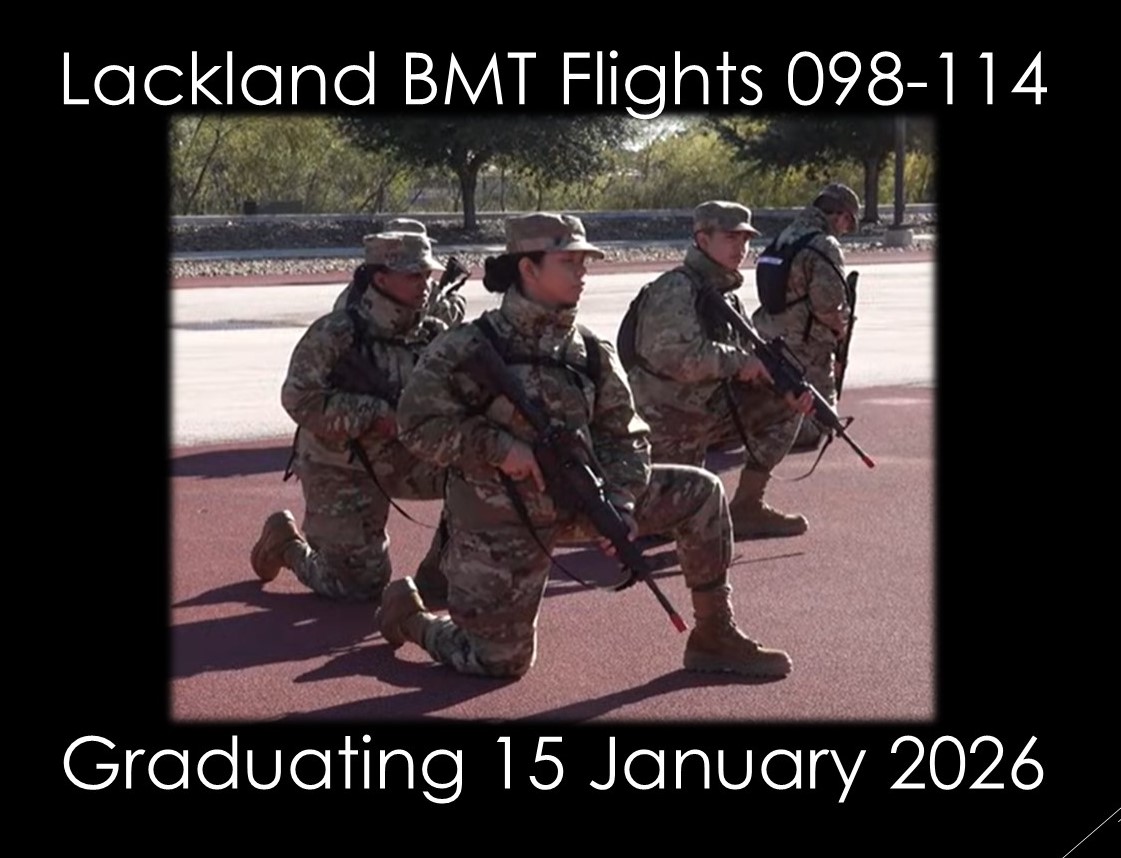 Lackland BMT Flights 098-114

Graduating 15 January 2026